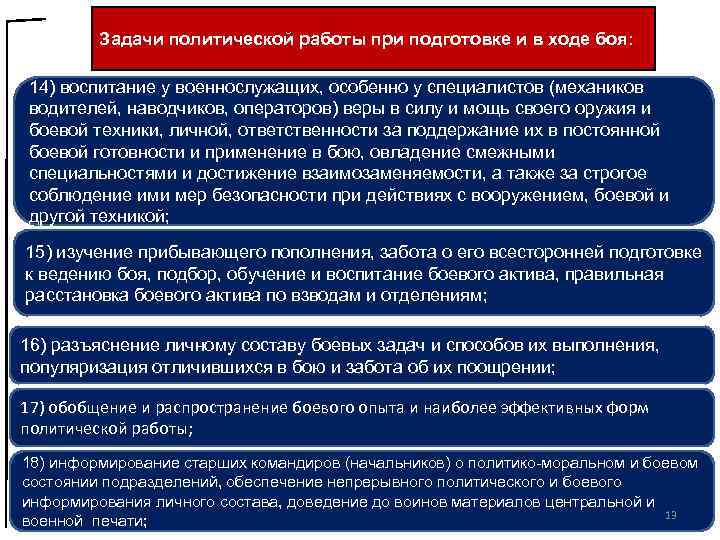 Задачи политической работы при подготовке и в ходе боя:

14) воспитание у военнослужащих, особенно у специалистов (механиков водителей, наводчиков, операторов) веры в силу и мощь своего оружия и боевой техники, личной, ответственности за поддержание их в постоянной боевой готовности и применение в бою, овладение смежными специальностями и достижение взаимозаменяемости, а также за строгое соблюдение ими мер безопасности при действиях с вооружением, боевой и другой техникой;

15) изучение прибывающего пополнения, забота о его всесторонней подготовке к ведению боя, подбор, обучение и воспитание боевого актива, правильная расстановка боевого актива по взводам и отделениям;

16) разъяснение личному составу боевых задач и способов их выполнения, популяризация отличившихся в бою и забота об их поощрении;

17) обобщение и распространение боевого опыта и наиболее эффективных форм политической работы;

18) информирование старших командиров (начальников) о политико-моральном и боевом состоянии подразделений, обеспечение непрерывного политического и боевого информирования личного состава, доведение до воинов материалов центральной и военной печати;

13